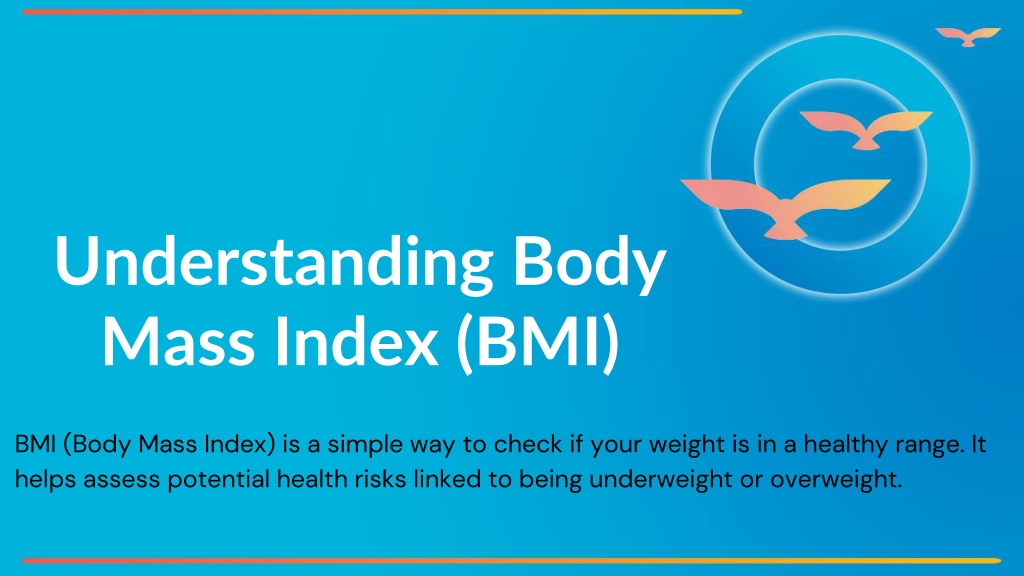 Understanding Body Mass Index (BMI)

BMI (Body Mass Index) is a simple way to check if your weight is in a healthy range. It helps assess potential health risks linked to being underweight or overweight.